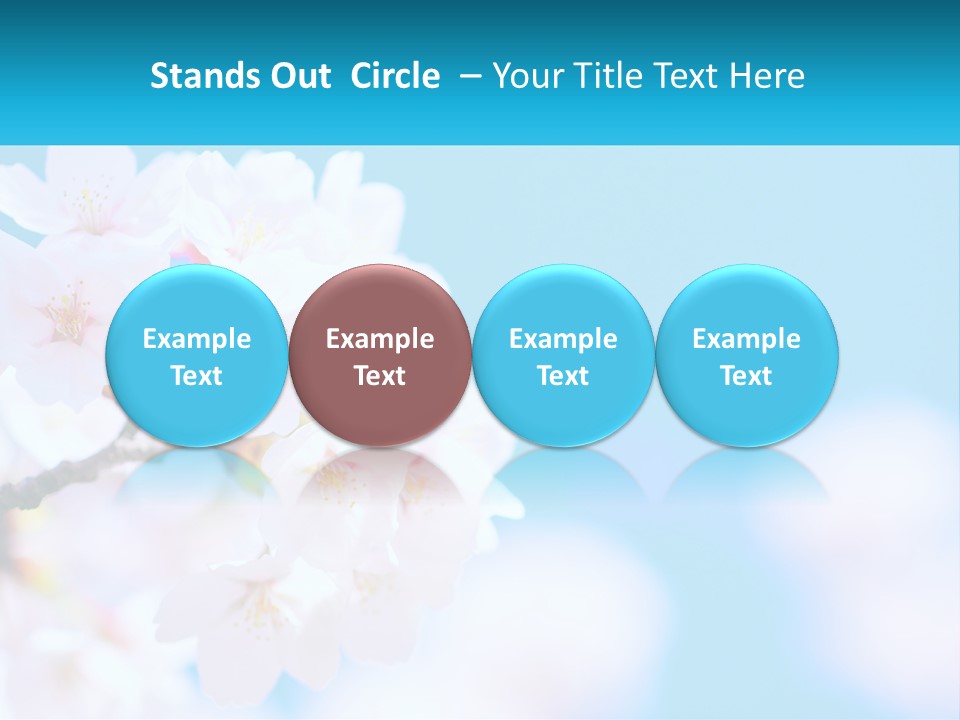 Stands Out Circle – Your Title Text Here

Example Text

Example Text

Example Text

Example Text